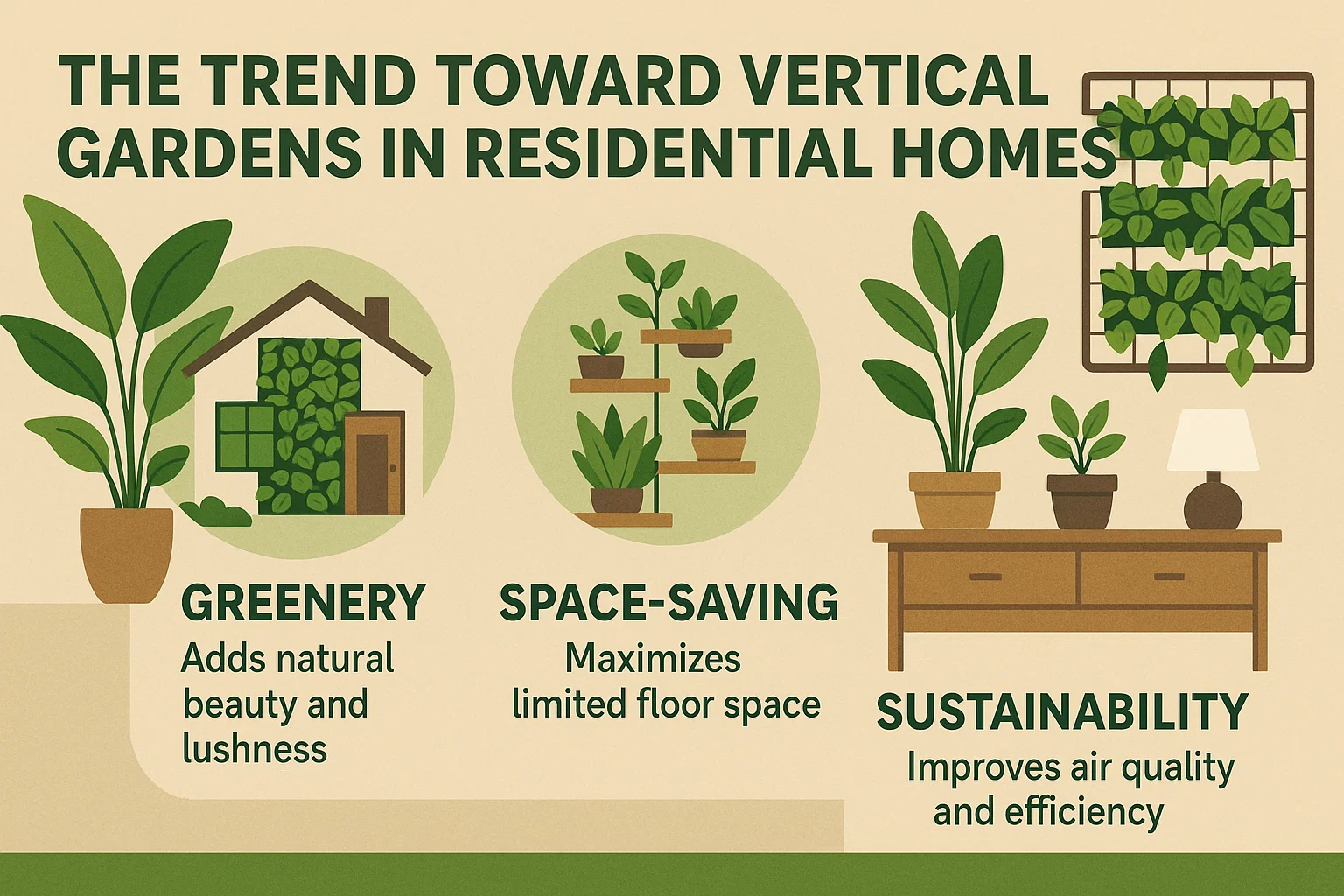 THE TREND TOWARD VERTICAL GARDENS IN RESIDENTIAL HOMES

GREENERY
Adds natural beauty and lushness

SPACE-SAVING
Maximizes limited floor space

SUSTAINABILITY
Improves air quality and efficiency